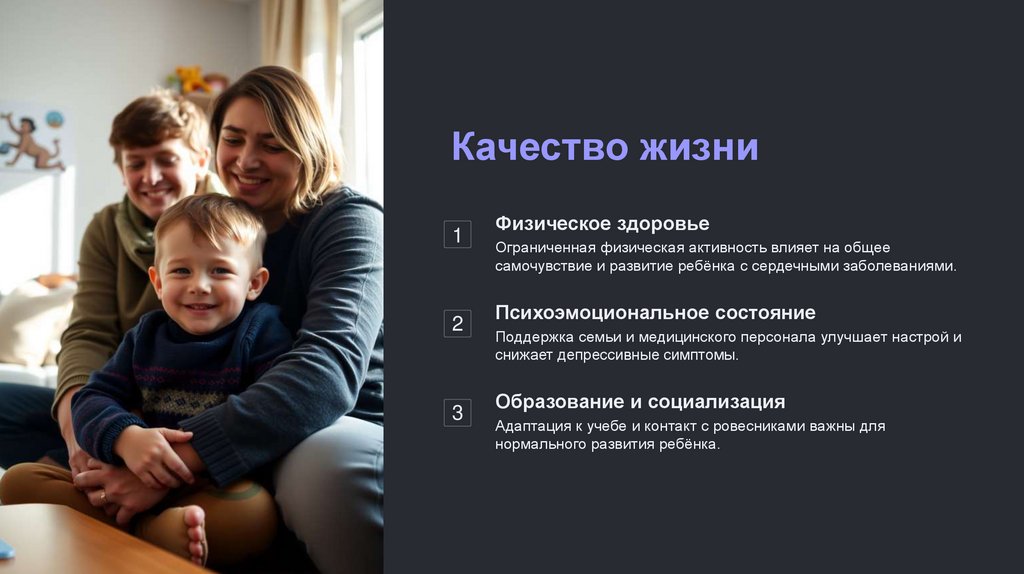 Качество жизни

1

Физическое здоровье

Ограниченная физическая активность влияет на общее самочувствие и развитие ребёнка с сердечными заболеваниями.

2

Психоэмоциональное состояние

Поддержка семьи и медицинского персонала улучшает настрой и снижает депрессивные симптомы.

3

Образование и социализация

Адаптация к учебе и контакт с ровесниками важны для нормального развития ребёнка.